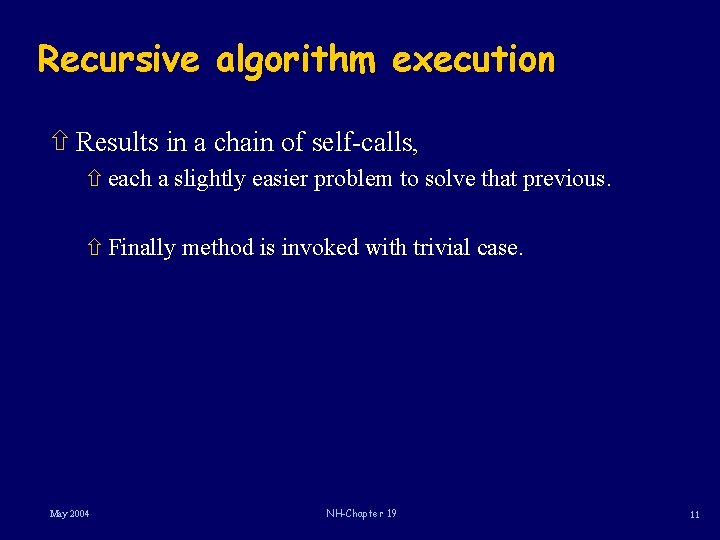 Recursive algorithm execution

⇧ Results in a chain of self-calls,

⇧ each a slightly easier problem to solve that previous.

⇧ Finally method is invoked with trivial case.

May 2004

NH-Chapter 19

11